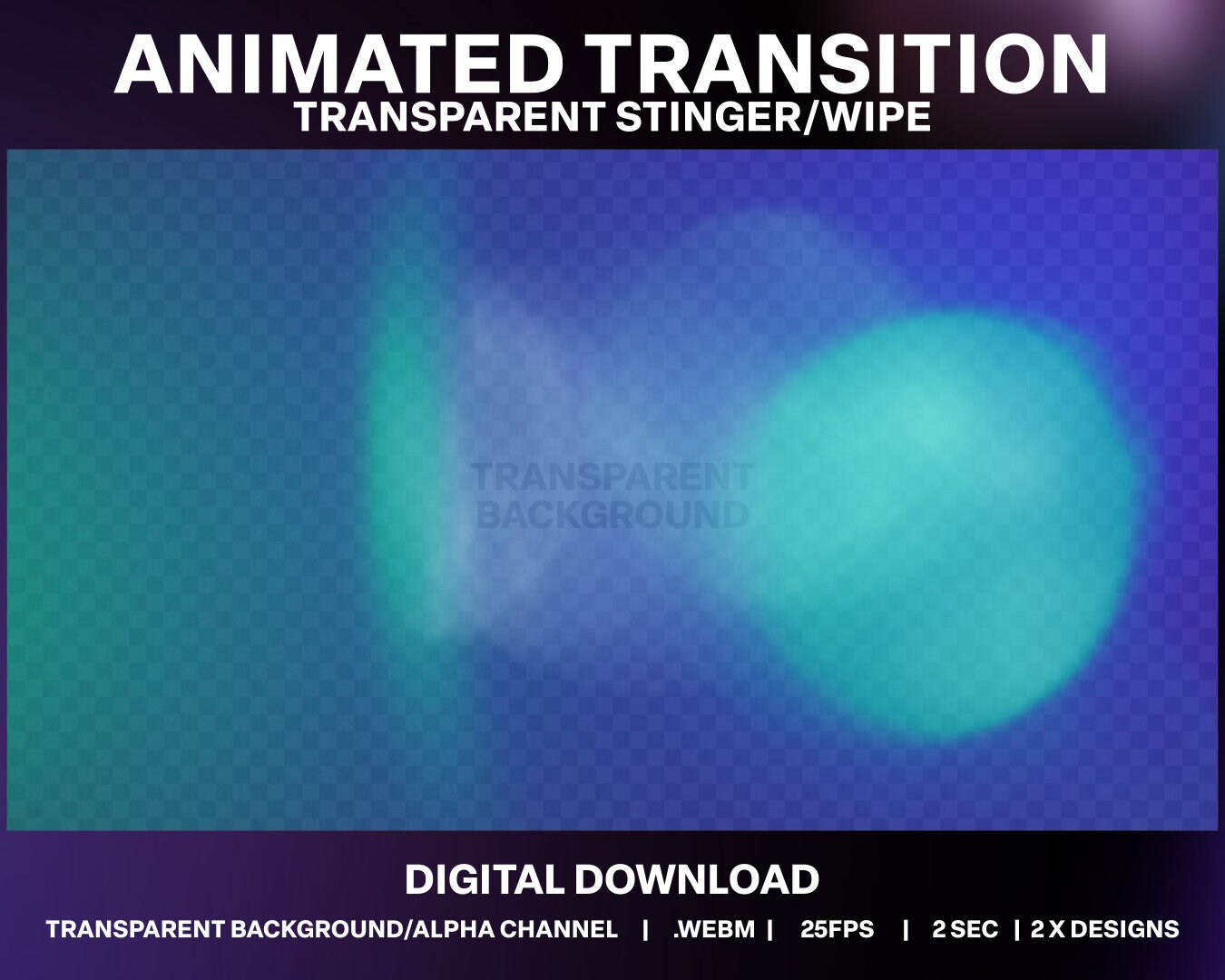 ANIMATED TRANSITION
TRANSPARENT STINGER/WIPE

TRANSPARENT BACKGROUND

DIGITAL DOWNLOAD

TRANSPARENT BACKGROUND/ALPHA CHANNEL | .WEBM | 25FPS | 2 SEC | 2 X DESIGNS